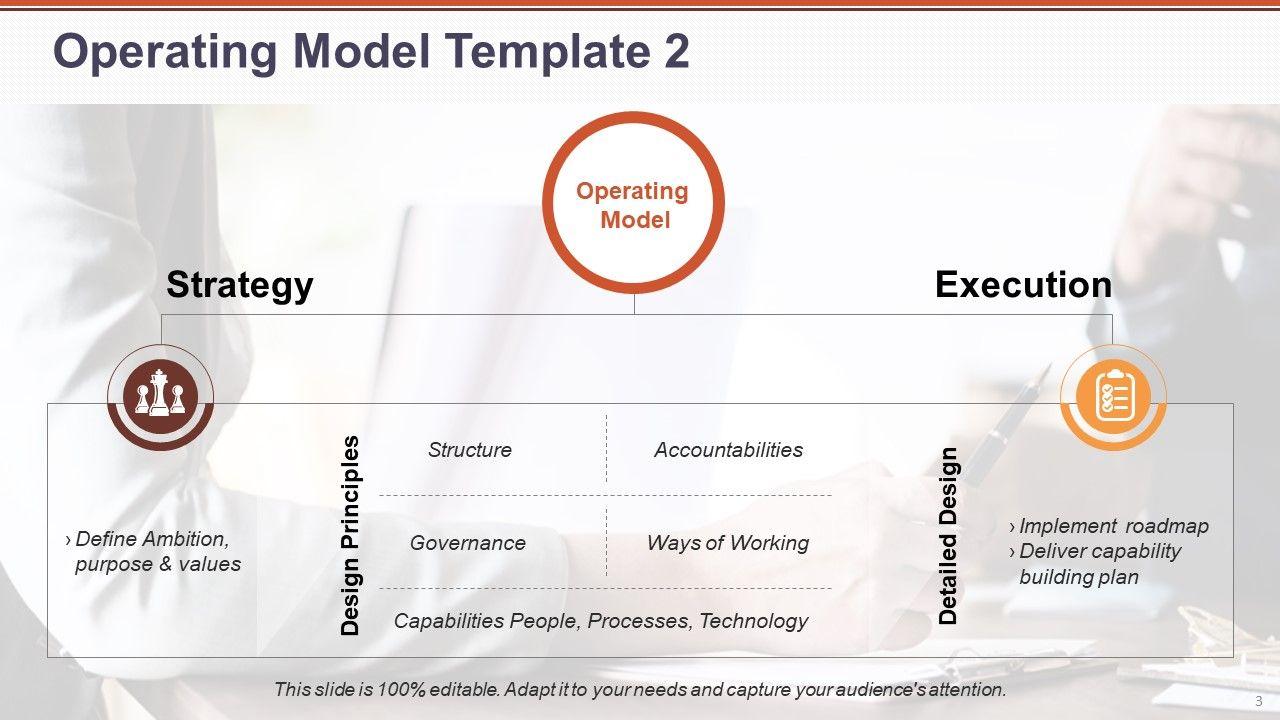 Operating Model Template 2

Operating Model

Strategy

Execution

› Define Ambition, purpose & values

Design Principles

Structure

Accountabilities

Governance

Ways of Working

Capabilities People, Processes, Technology

Detailed Design

› Implement roadmap
› Deliver capability building plan

This slide is 100% editable. Adapt it to your needs and capture your audience's attention.

3